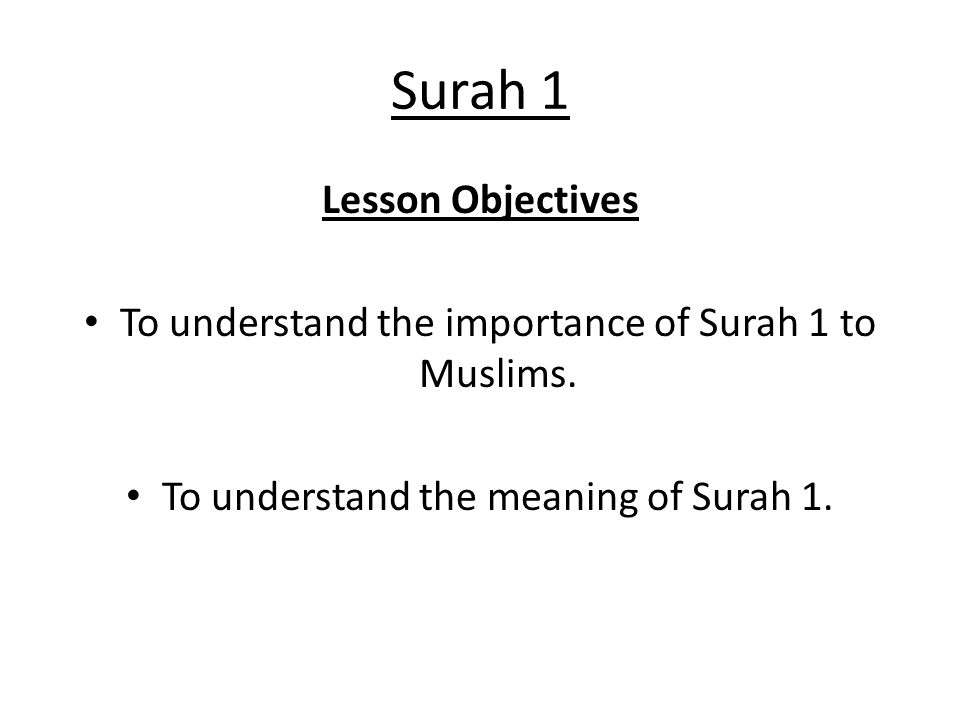 Surah 1

Lesson Objectives

• To understand the importance of Surah 1 to Muslims.

• To understand the meaning of Surah 1.